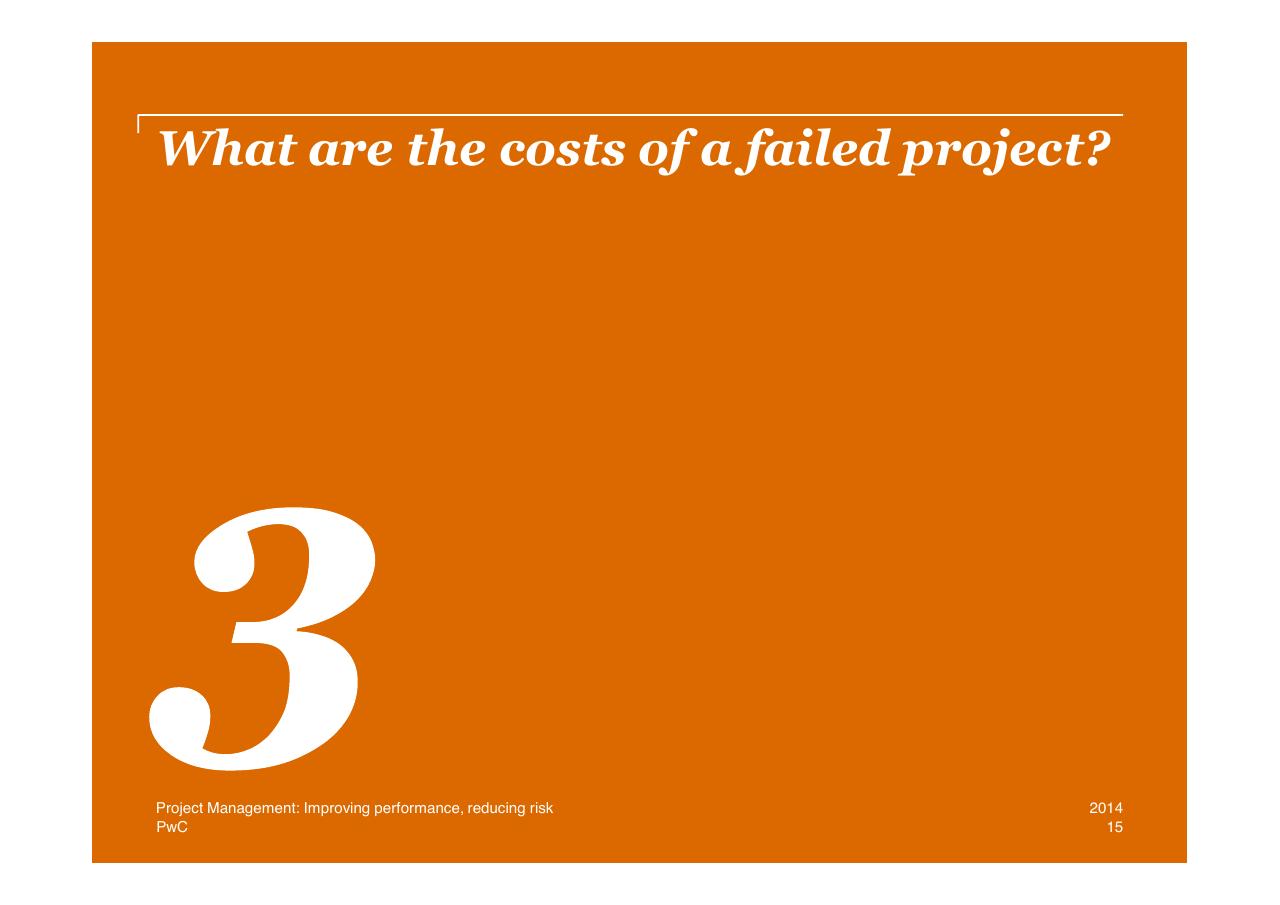 What are the costs of a failed project?

3

Project Management: Improving performance, reducing risk
PwC

2014
15